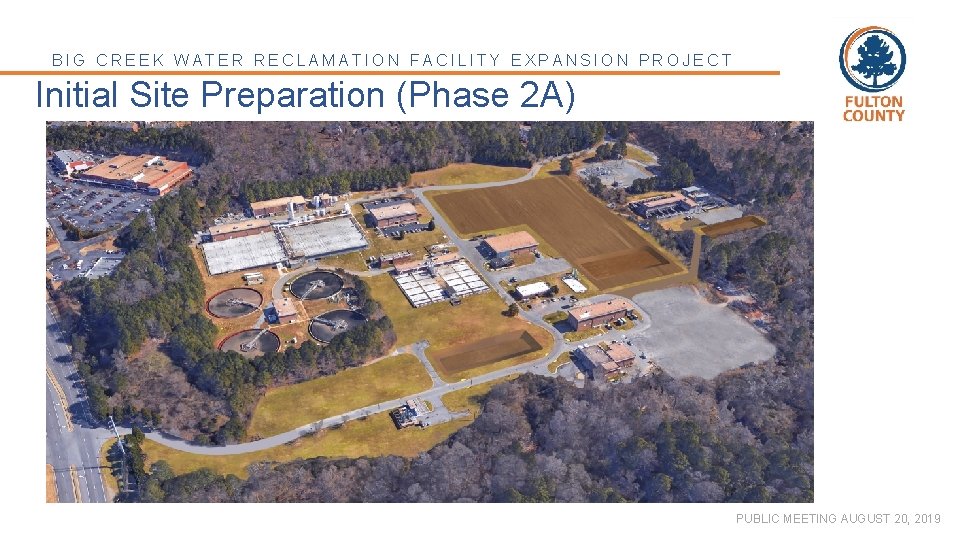 BIG CREEK WATER RECLAMATION FACILITY EXPANSION PROJECT

Initial Site Preparation (Phase 2A)

FULTON COUNTY

PUBLIC MEETING AUGUST 20, 2019